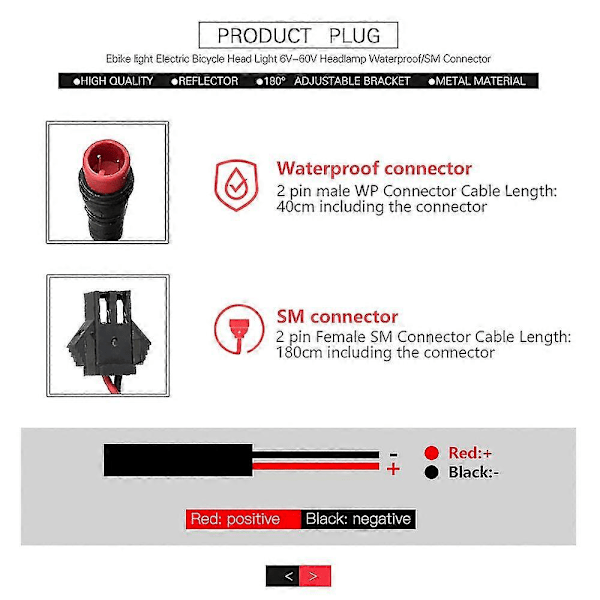 PRODUCT PLUG

Ebike light Electric Bicycle Head Light 6V–60V Headlamp Waterproof/SM Connector

●HIGH QUALITY ●REFLECTOR ●180° ADJUSTABLE BRACKET ●METAL MATERIAL

Waterproof connector
2 pin male WP Connector Cable Length: 40cm including the connector

SM connector
2 pin Female SM Connector Cable Length: 180cm including the connector

-
+

Red:+
Black:-

Red: positive Black: negative

< >